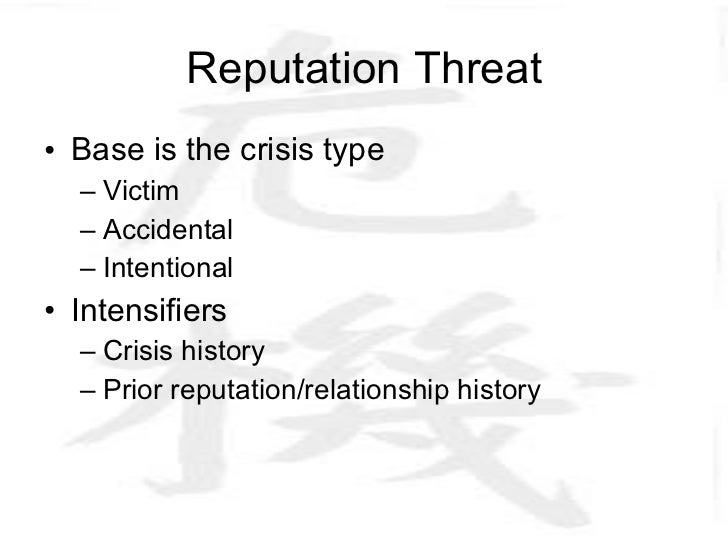 Reputation Threat

• Base is the crisis type
– Victim
– Accidental
– Intentional

• Intensifiers
– Crisis history
– Prior reputation/relationship history

危機